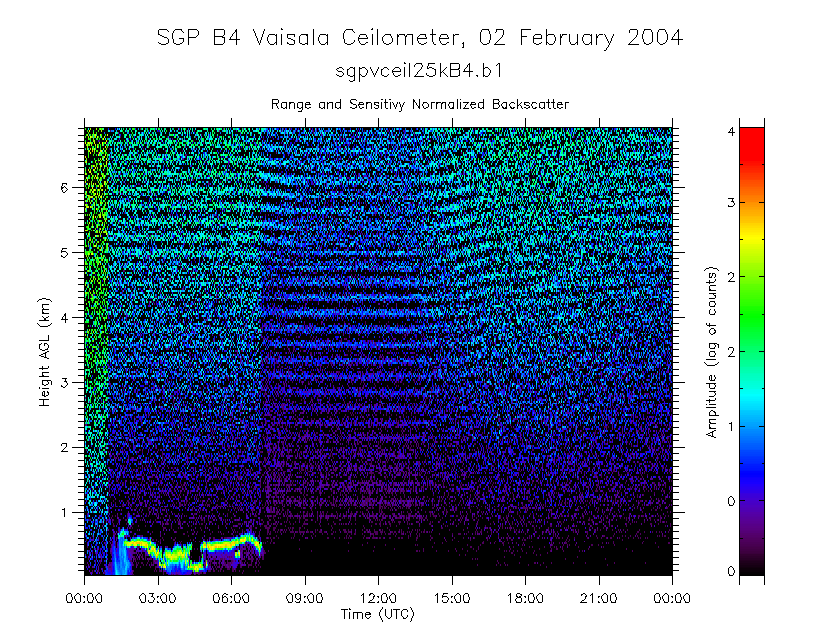 SGP B4 Vaisala Ceilometer, 02 February 2004
sgpvceil25kB4.b1
Range and Sensitivy Normalized Backscatter

Height AGL (km)
6
5
4
3
2
1

00:00 03:00 06:00 09:00 12:00 15:00 18:00 21:00 00:00
Time (UTC)

Amplitude (log of counts)
4
3
2
2
1
0
0